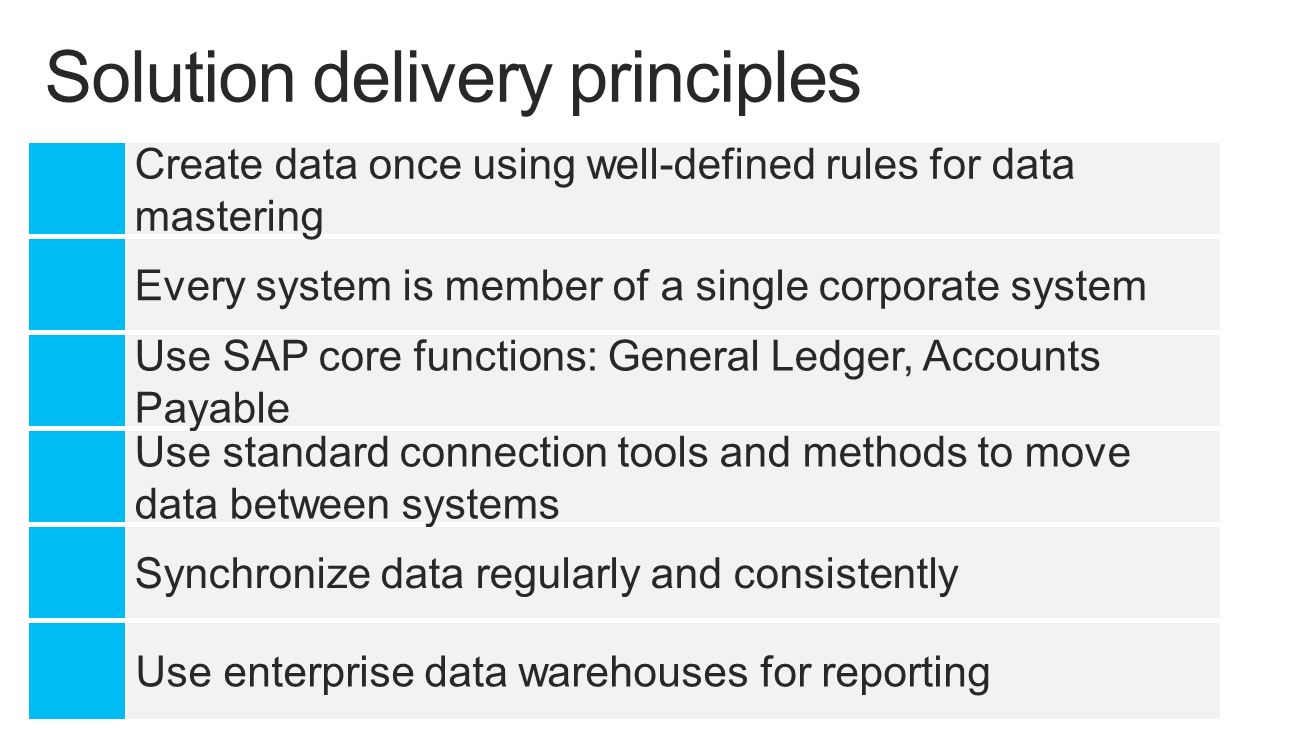 Solution delivery principles

Create data once using well-defined rules for data mastering

Every system is member of a single corporate system

Use SAP core functions: General Ledger, Accounts Payable

Use standard connection tools and methods to move data between systems

Synchronize data regularly and consistently

Use enterprise data warehouses for reporting